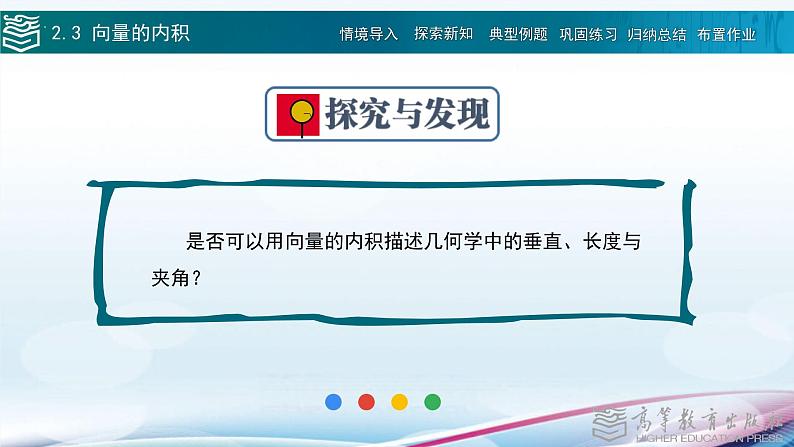 2.3 向量的内积

情境导入 探索新知 典型例题 巩固练习 归纳总结 布置作业

探究与发现

是否可以用向量的内积描述几何学中的垂直、长度与夹角？

高等教育出版社
HIGHER EDUCATION PRESS